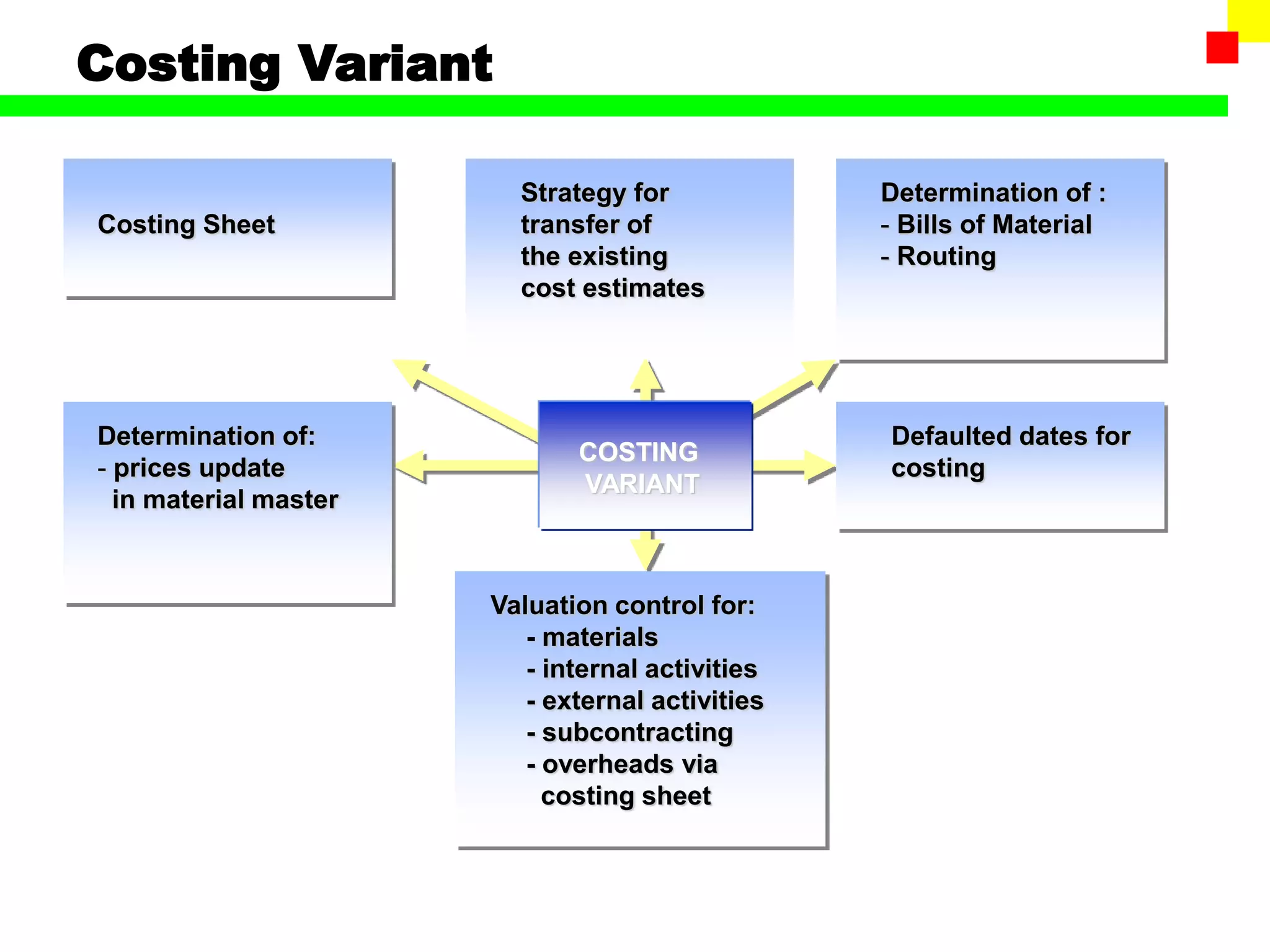 Costing Variant

Costing Sheet

Strategy for transfer of the existing cost estimates

Determination of :
- Bills of Material
- Routing

Determination of:
- prices update in material master

COSTING VARIANT

Defaulted dates for costing

Valuation control for:
- materials
- internal activities
- external activities
- subcontracting
- overheads via costing sheet